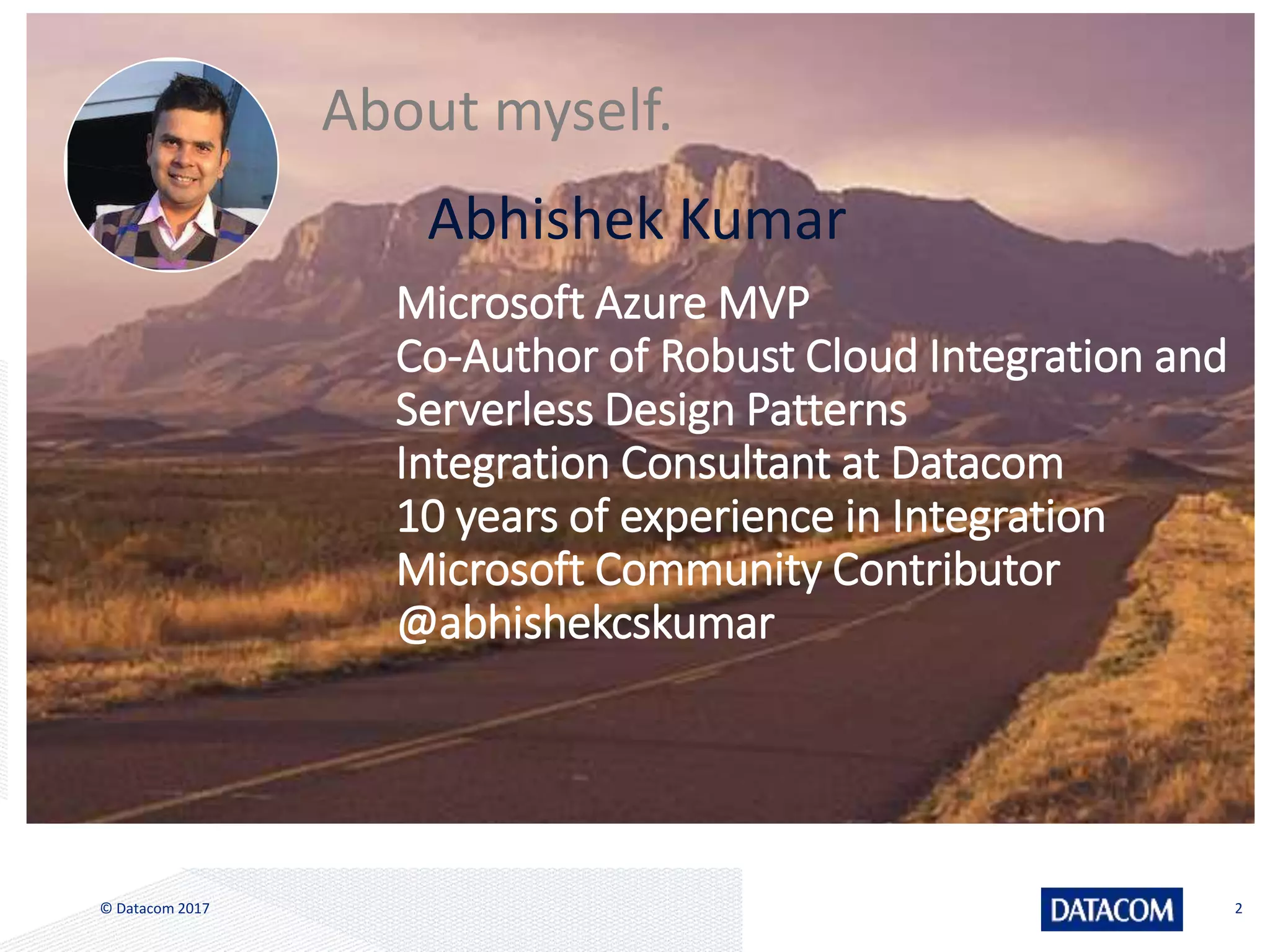 About myself.

Abhishek Kumar

Microsoft Azure MVP
Co-Author of Robust Cloud Integration and Serverless Design Patterns
Integration Consultant at Datacom
10 years of experience in Integration
Microsoft Community Contributor
@abhishekcskumar

© Datacom 2017

DATACOM

2